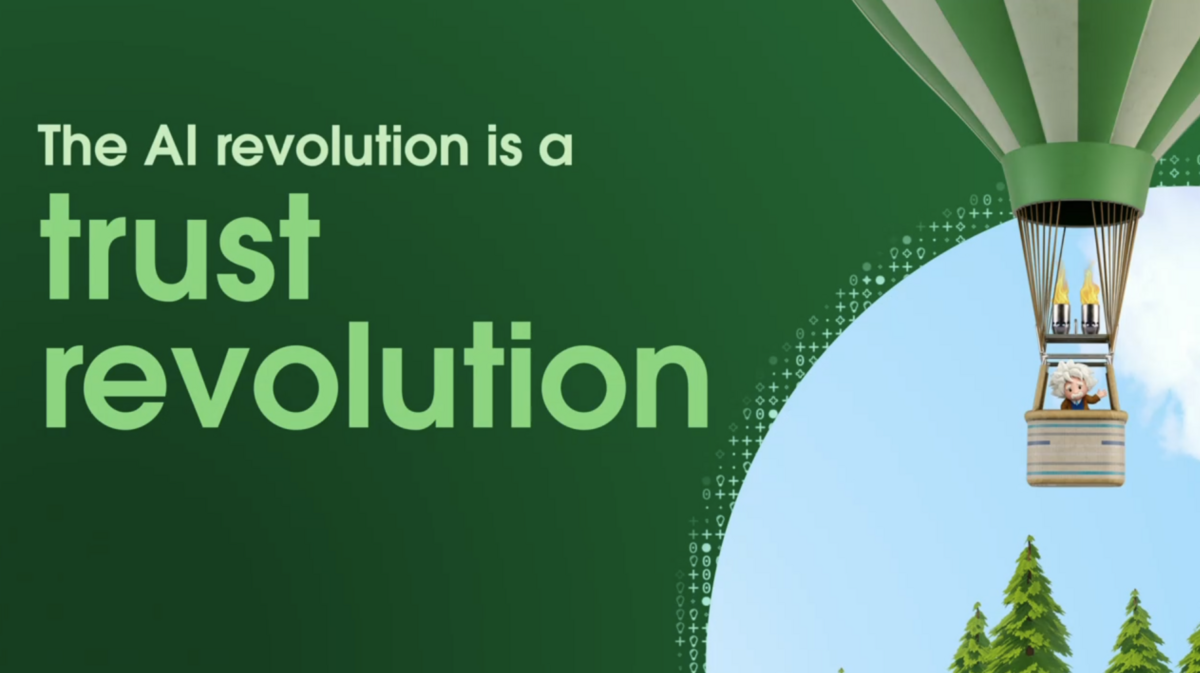 The AI revolution is a
trust
revolution